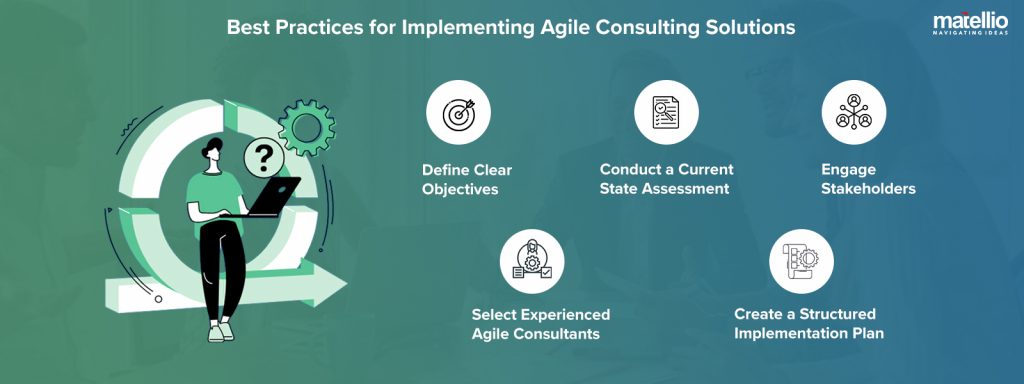 Best Practices for Implementing Agile Consulting Solutions

matellio
NAVIGATING IDEAS

?

Define Clear Objectives

Conduct a Current State Assessment

Engage Stakeholders

Select Experienced Agile Consultants

Create a Structured Implementation Plan